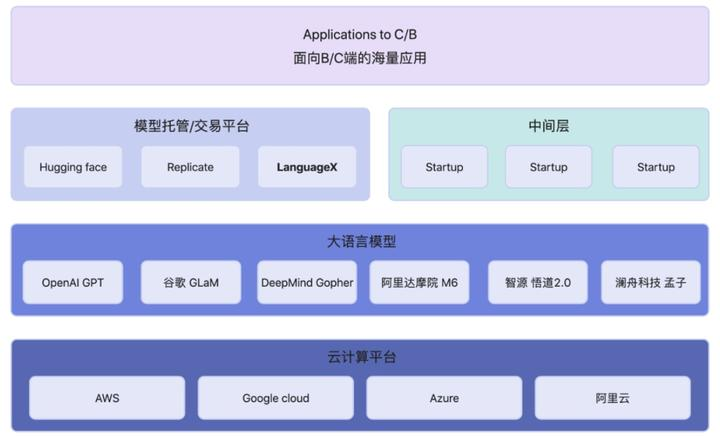 Applications to C/B
面向B/C端的海量应用

模型托管/交易平台

Hugging face

Replicate

LanguageX

中间层

Startup

Startup

Startup

大语言模型

OpenAI GPT

谷歌 GLaM

DeepMind Gopher

阿里达摩院 M6

智源 悟道2.0

澜舟科技 孟子

云计算平台

AWS

Google cloud

Azure

阿里云